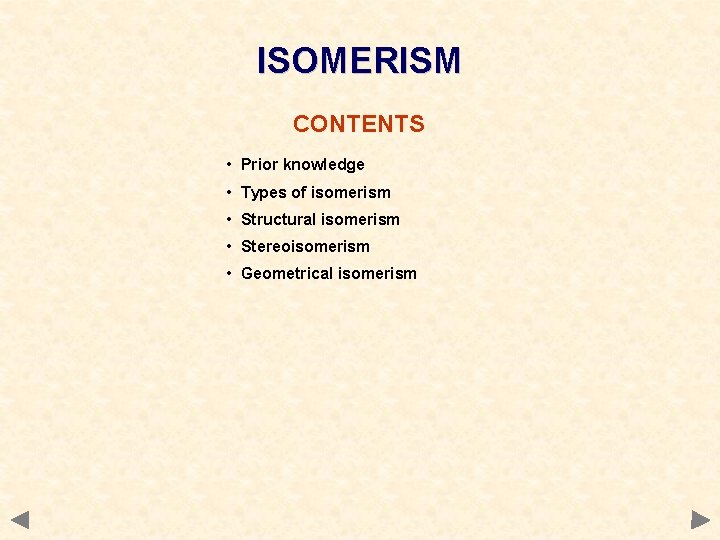 ISOMERISM

CONTENTS

• Prior knowledge
• Types of isomerism
• Structural isomerism
• Stereoisomerism
• Geometrical isomerism